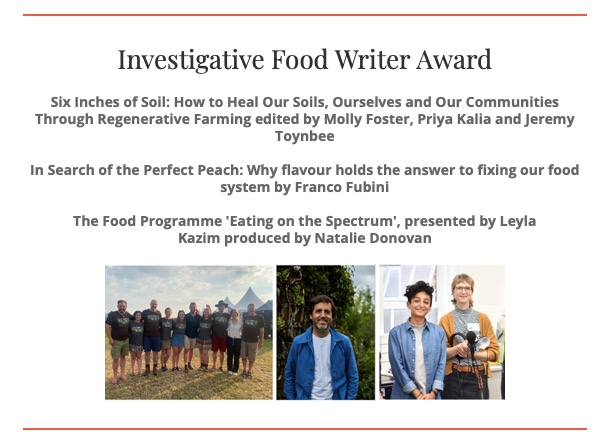 Investigative Food Writer Award

Six Inches of Soil: How to Heal Our Soils, Ourselves and Our Communities Through Regenerative Farming edited by Molly Foster, Priya Kalia and Jeremy Toynbee

In Search of the Perfect Peach: Why flavour holds the answer to fixing our food system by Franco Fubini

The Food Programme 'Eating on the Spectrum', presented by Leyla Kazim produced by Natalie Donovan